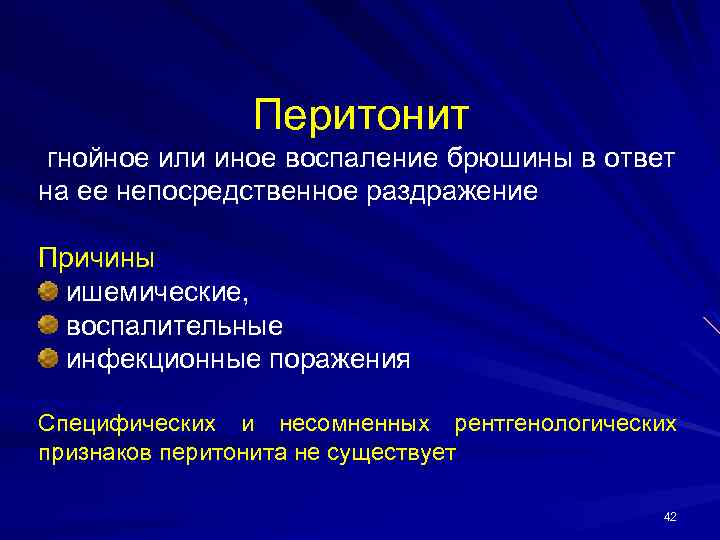 Перитонит

гнойное или иное воспаление брюшины в ответ на ее непосредственное раздражение

Причины
ишемические,
воспалительные
инфекционные поражения

Специфических и несомненных рентгенологических признаков перитонита не существует

42